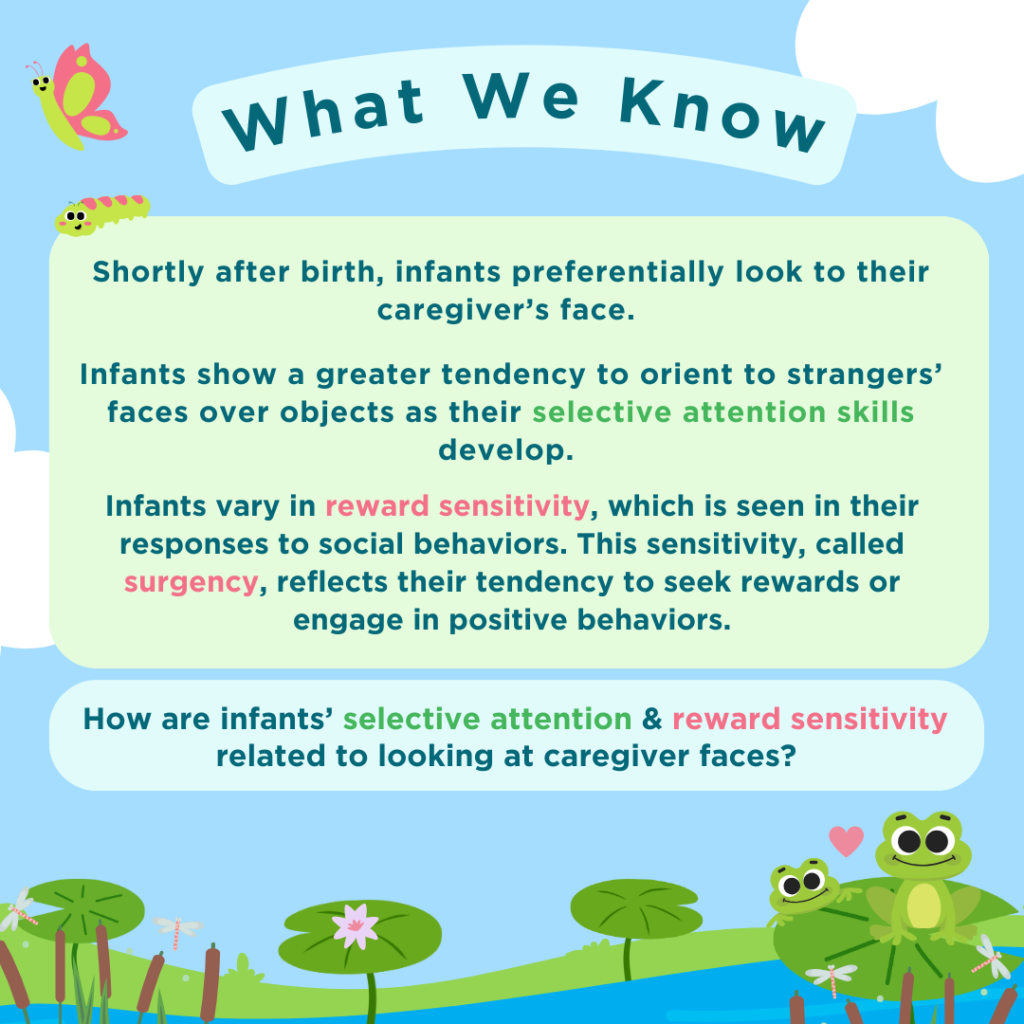 What We Know

Shortly after birth, infants preferentially look to their caregiver's face.

Infants show a greater tendency to orient to strangers' faces over objects as their selective attention skills develop.

Infants vary in reward sensitivity, which is seen in their responses to social behaviors. This sensitivity, called surgency, reflects their tendency to seek rewards or engage in positive behaviors.

How are infants' selective attention & reward sensitivity related to looking at caregiver faces?